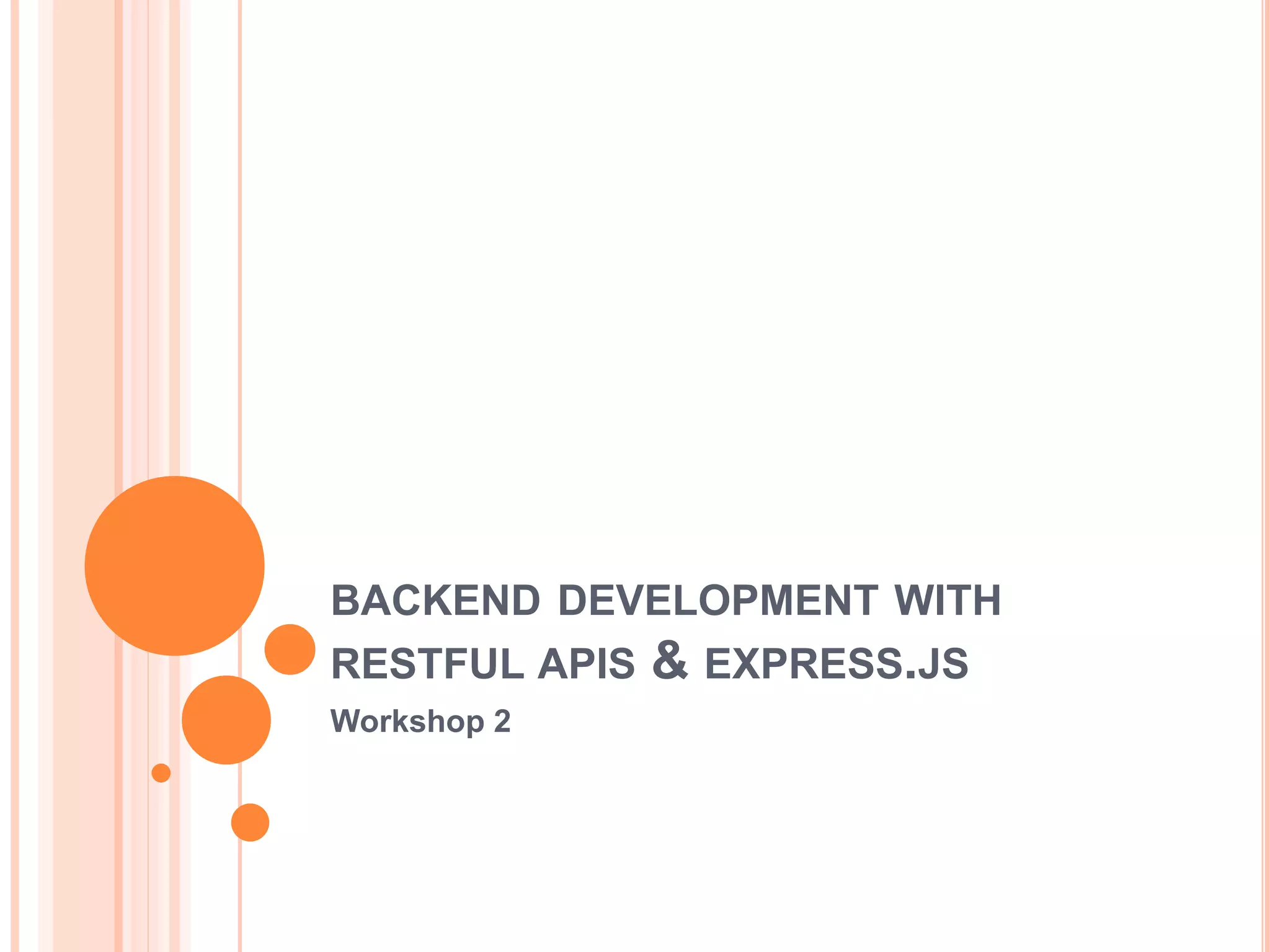 BACKEND DEVELOPMENT WITH RESTFUL APIS & EXPRESS.JS

Workshop 2